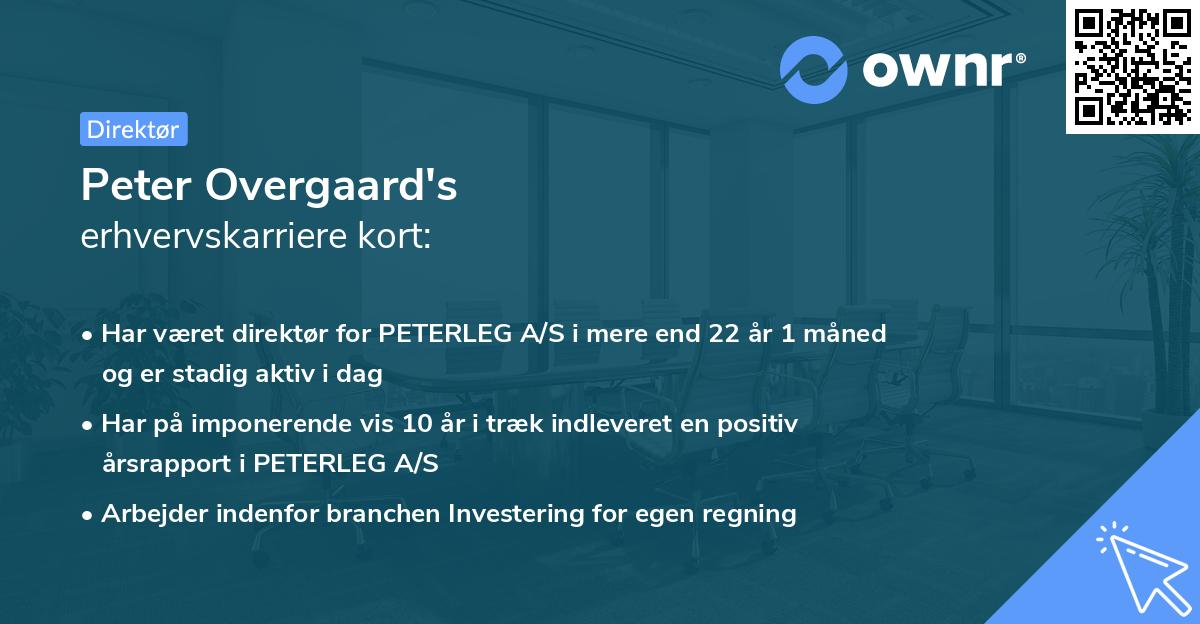 ownr®

Direktør

Peter Overgaard's
erhvervskarriere kort:

• Har været direktør for PETERLEG A/S i mere end 22 år 1 måned og er stadig aktiv i dag

• Har på imponerende vis 10 år i træk indleveret en positiv årsrapport i PETERLEG A/S

• Arbejder indenfor branchen Investering for egen regning